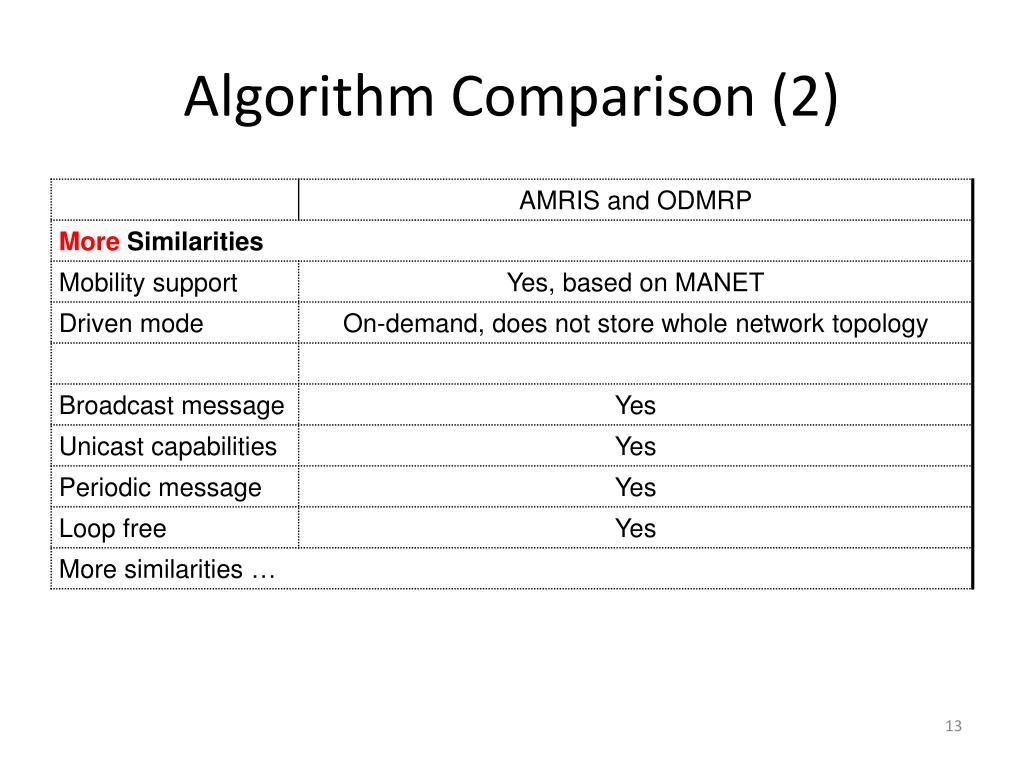 Algorithm Comparison (2)

| | AMRIS and ODMRP |
|---|---|
| More Similarities | |
| Mobility support | Yes, based on MANET |
| Driven mode | On-demand, does not store whole network topology |
| | |
| Broadcast message | Yes |
| Unicast capabilities | Yes |
| Periodic message | Yes |
| Loop free | Yes |
| More similarities … | |

13